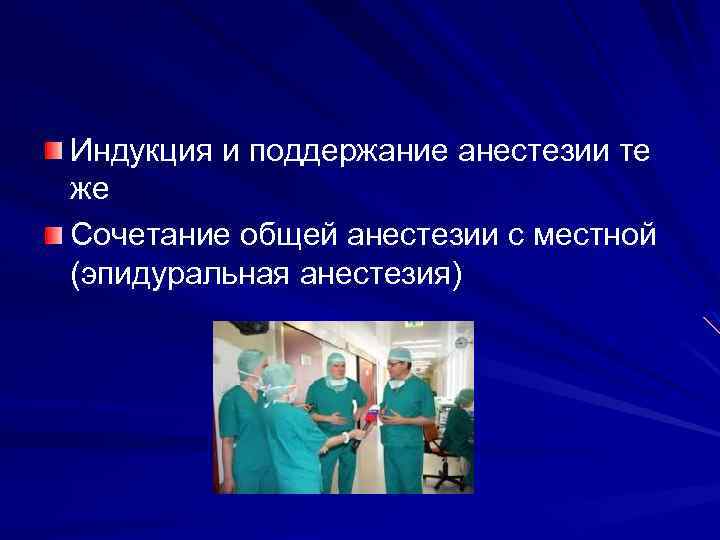 Индукция и поддержание анестезии те же

Сочетание общей анестезии с местной (эпидуральная анестезия)